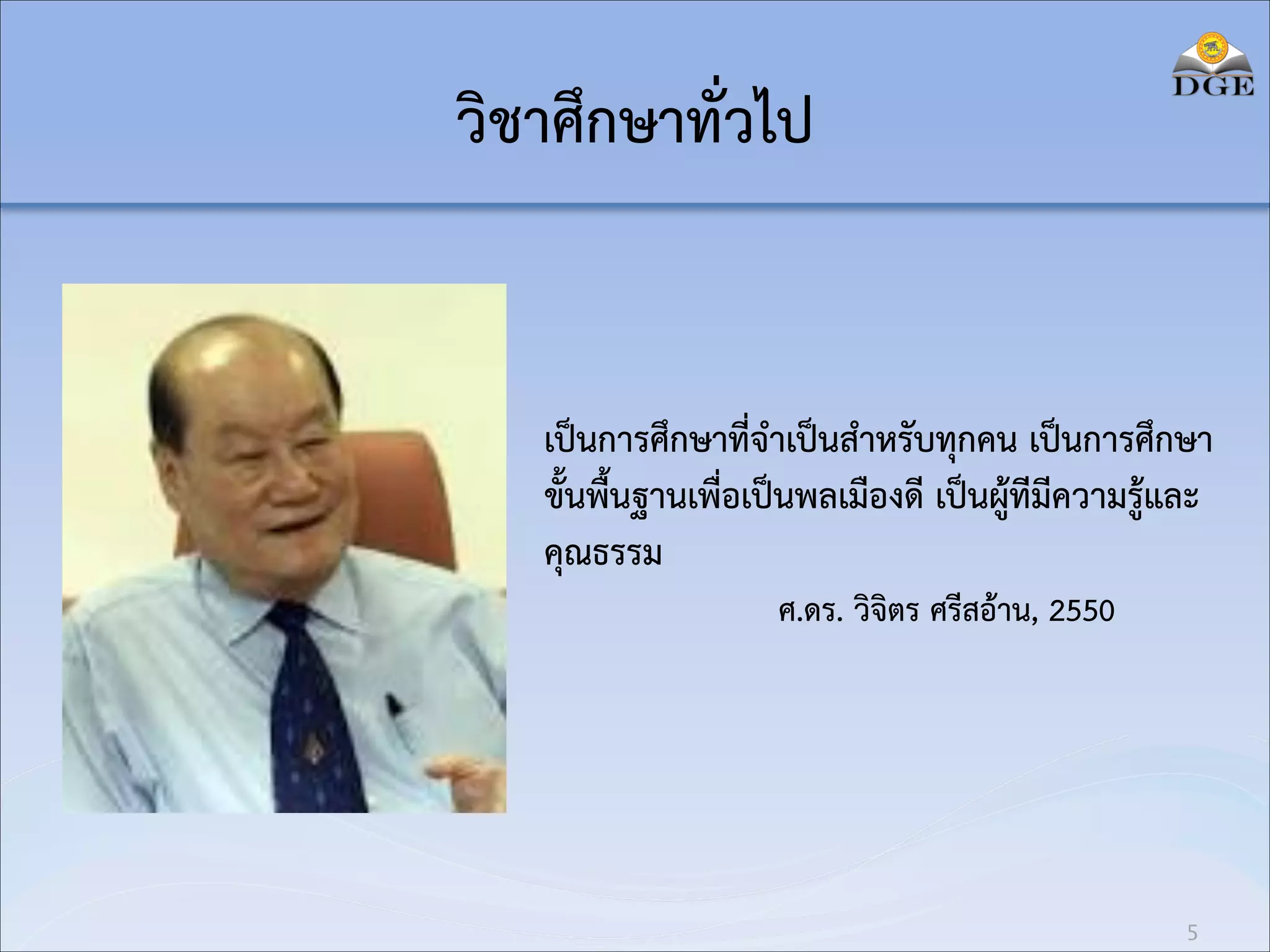 DGE

วิชาศึกษาทั่วไป

เป็นการศึกษาที่จำเป็นสำหรับทุกคน เป็นการศึกษาขั้นพื้นฐานเพื่อเป็นพลเมืองดี เป็นผู้ที่มีความรู้และคุณธรรม

ศ.ดร. วิจิตร ศรีสอ้าน, 2550

5